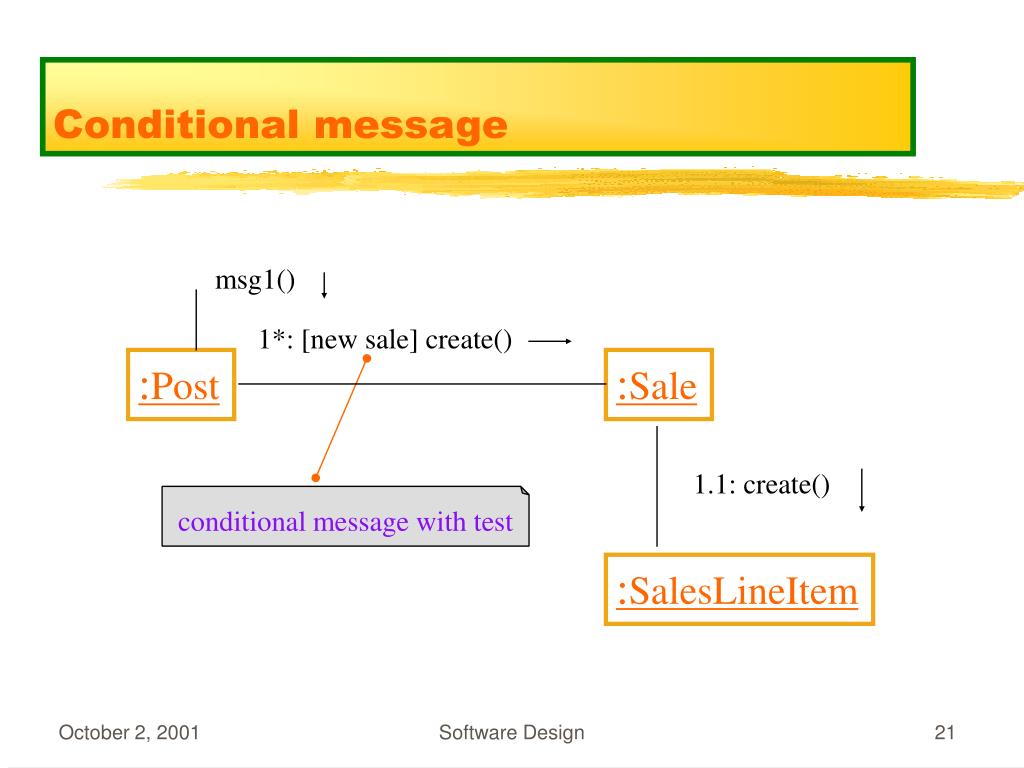 Conditional message

msg1()

1*: [new sale] create()

:Post

:Sale

conditional message with test

1.1: create()

:SalesLineItem

October 2, 2001

Software Design

21